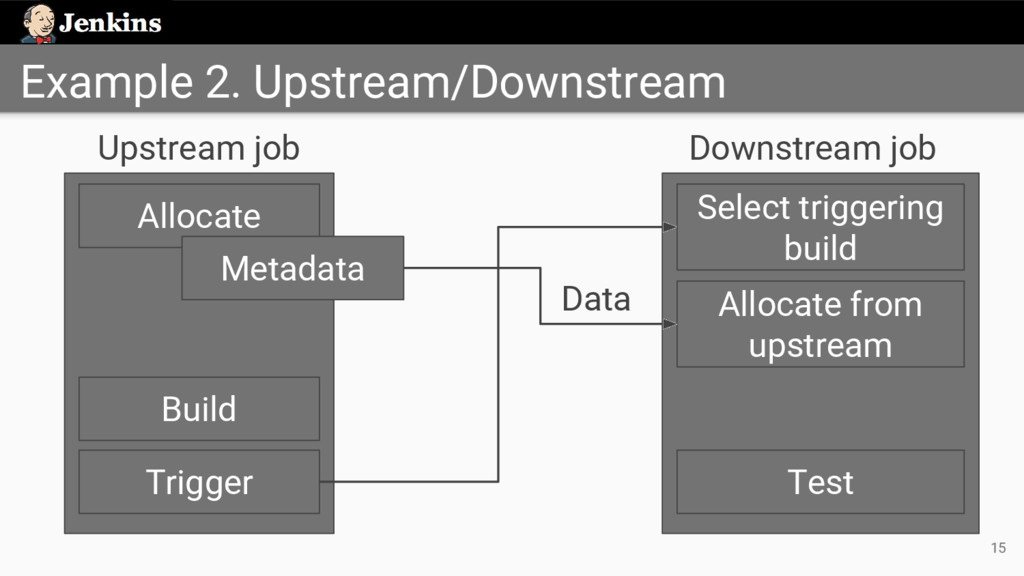 Jenkins

Example 2. Upstream/Downstream

Upstream job

Allocate

Metadata

Build

Trigger

Data

Downstream job

Select triggering build

Allocate from upstream

Test

15